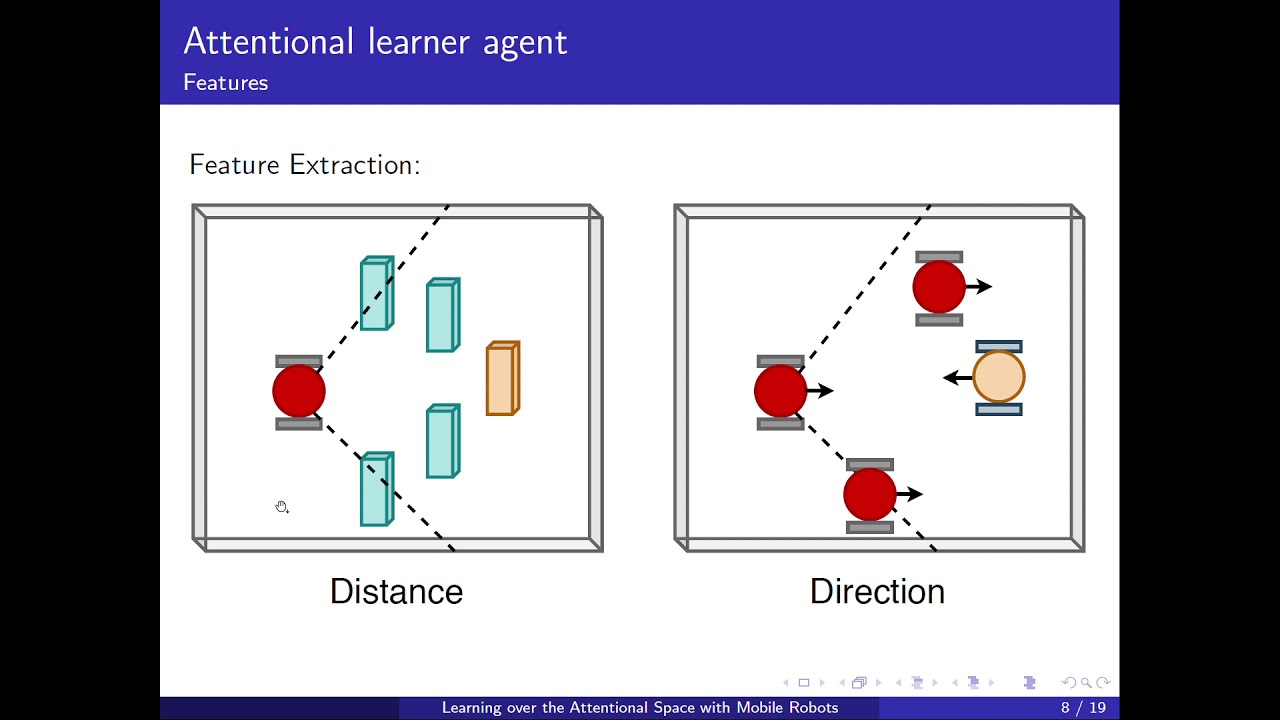 Attentional learner agent
Features

Feature Extraction:

Distance

Direction

Learning over the Attentional Space with Mobile Robots 8 / 19